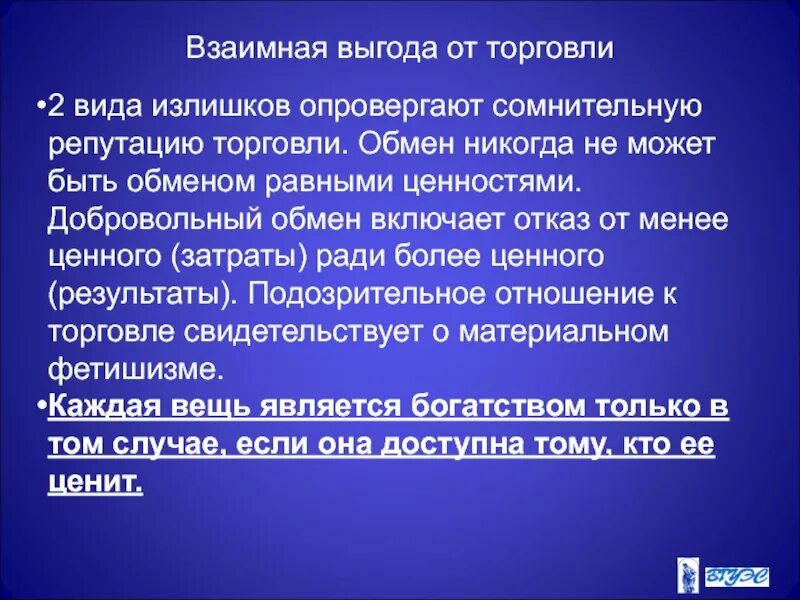 Взаимная выгода от торговли

•2 вида излишков опровергают сомнительную репутацию торговли. Обмен никогда не может быть обменом равными ценностями. Добровольный обмен включает отказ от менее ценного (затраты) ради более ценного (результаты). Подозрительное отношение к торговле свидетельствует о материальном фетишизме.

•Каждая вещь является богатством только в том случае, если она доступна тому, кто ее ценит.

ВГУЭС